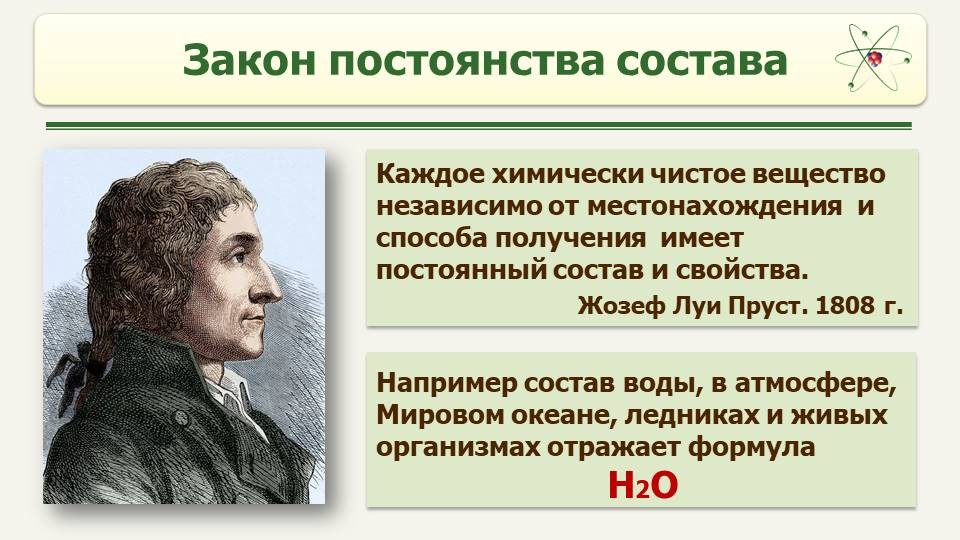 Закон постоянства состава

Каждое химически чистое вещество независимо от местонахождения и способа получения имеет постоянный состав и свойства.

Жозеф Луи Пруст. 1808 г.

Например состав воды, в атмосфере, Мировом океане, ледниках и живых организмах отражает формула

$H_2O$